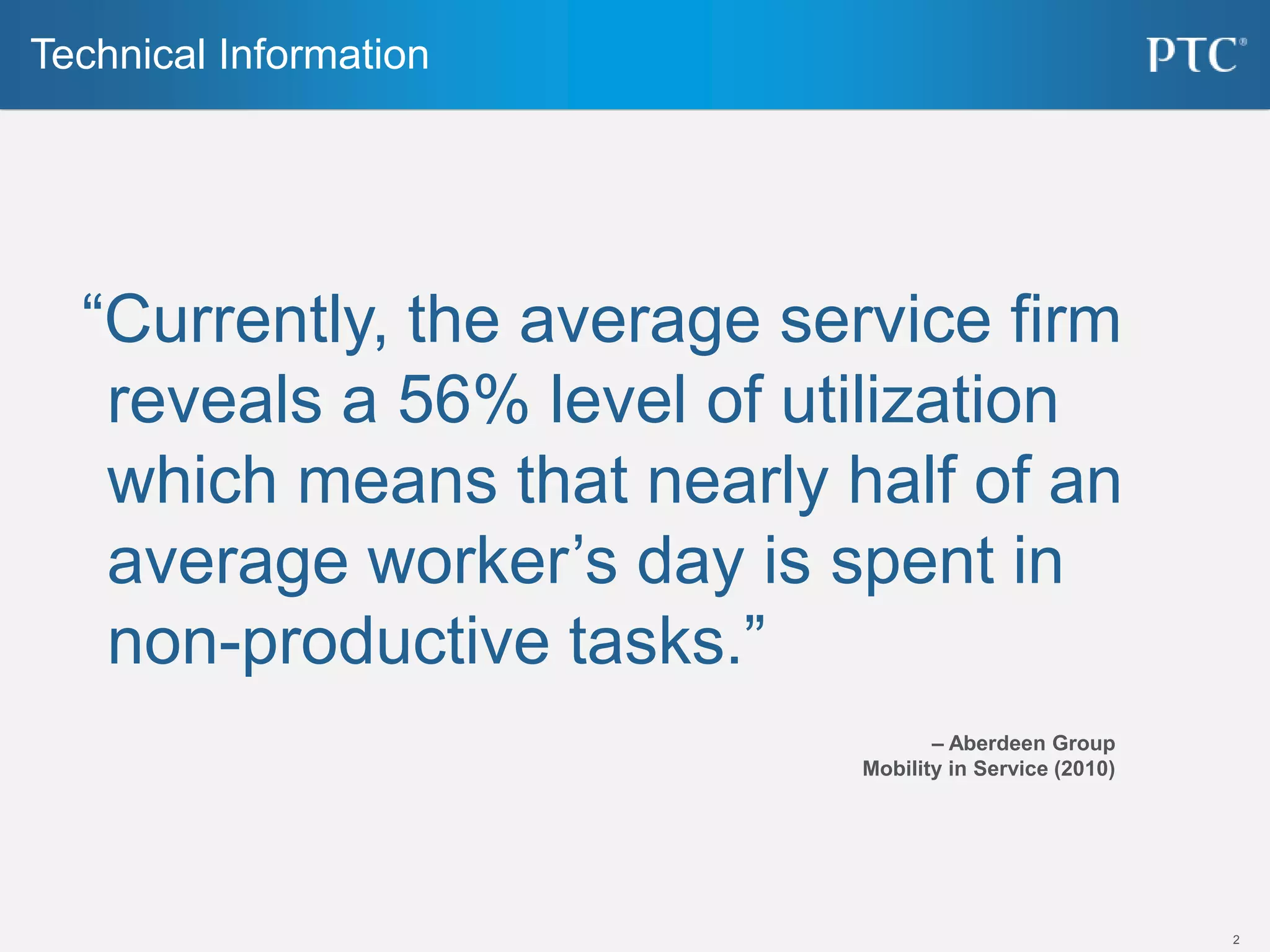 Technical Information

PTC®

“Currently, the average service firm reveals a 56% level of utilization which means that nearly half of an average worker’s day is spent in non-productive tasks.”

– Aberdeen Group
Mobility in Service (2010)

2